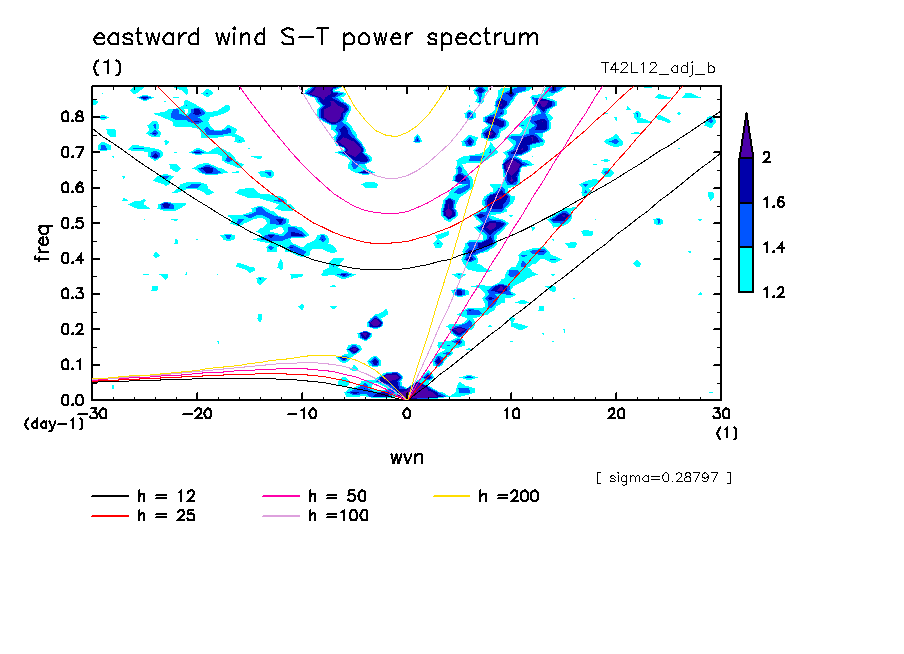 eastward wind S-T power spectrum

(1)

T42L12_adj_b

freq

0.8
0.7
0.6
0.5
0.4
0.3
0.2
0.1
0.0
(day-1)

-30 -20 -10 0 10 20 30
(1)

wvn

2
1.6
1.4
1.2

[ sigma=0.28797 ]

h = 12
h = 25
h = 50
h =100
h =200